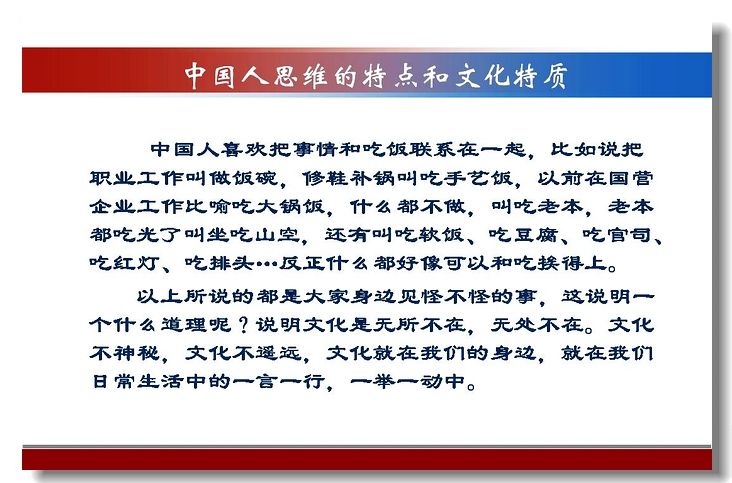 中国人思维的特点和文化特质

中国人喜欢把事情和吃饭联系在一起，比如说把职业工作叫做饭碗，修鞋补锅叫吃手艺饭，以前在国营企业工作比喻吃大锅饭，什么都不做，叫吃老本，老本都吃光了叫坐吃山空，还有叫吃软饭、吃豆腐、吃官司、吃红灯、吃排头…反正什么都好像可以和吃挨得上。

以上所说的都是大家身边见怪不怪的事，这说明一个什么道理呢？说明文化是无所不在，无处不在。文化不神秘，文化不遥远，文化就在我们的身边，就在我们日常生活中的一言一行，一举一动中。